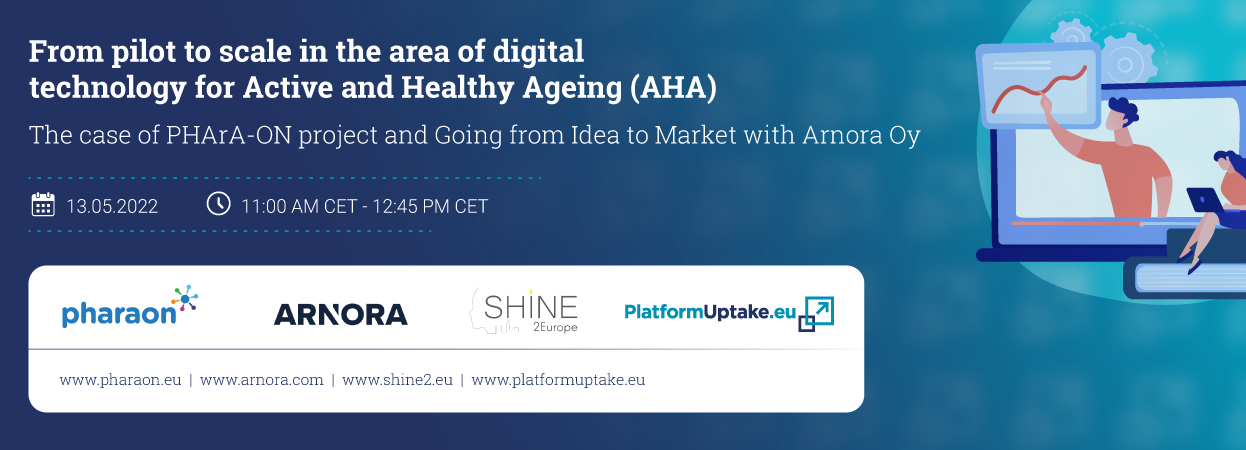 From pilot to scale in the area of digital technology for Active and Healthy Ageing (AHA)

The case of PHArA-ON project and Going from Idea to Market with Arnora Oy

13.05.2022 11:00 AM CET - 12:45 PM CET

pharaon ARNORA SHINE 2Europe PlatformUptake.eu

www.pharaon.eu | www.arnora.com | www.shine2.eu | www.platformuptake.eu